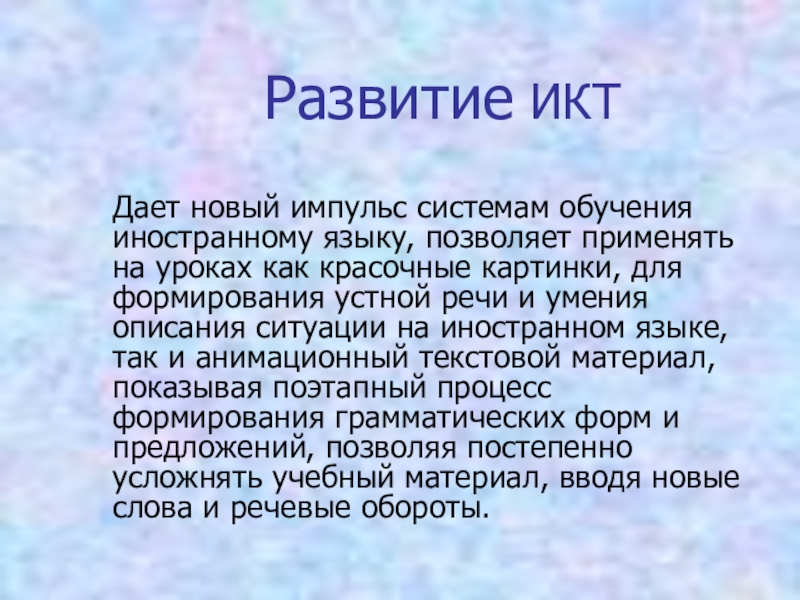 Развитие ИКТ

Дает новый импульс системам обучения иностранному языку, позволяет применять на уроках как красочные картинки, для формирования устной речи и умения описания ситуации на иностранном языке, так и анимационный текстовой материал, показывая поэтапный процесс формирования грамматических форм и предложений, позволяя постепенно усложнять учебный материал, вводя новые слова и речевые обороты.